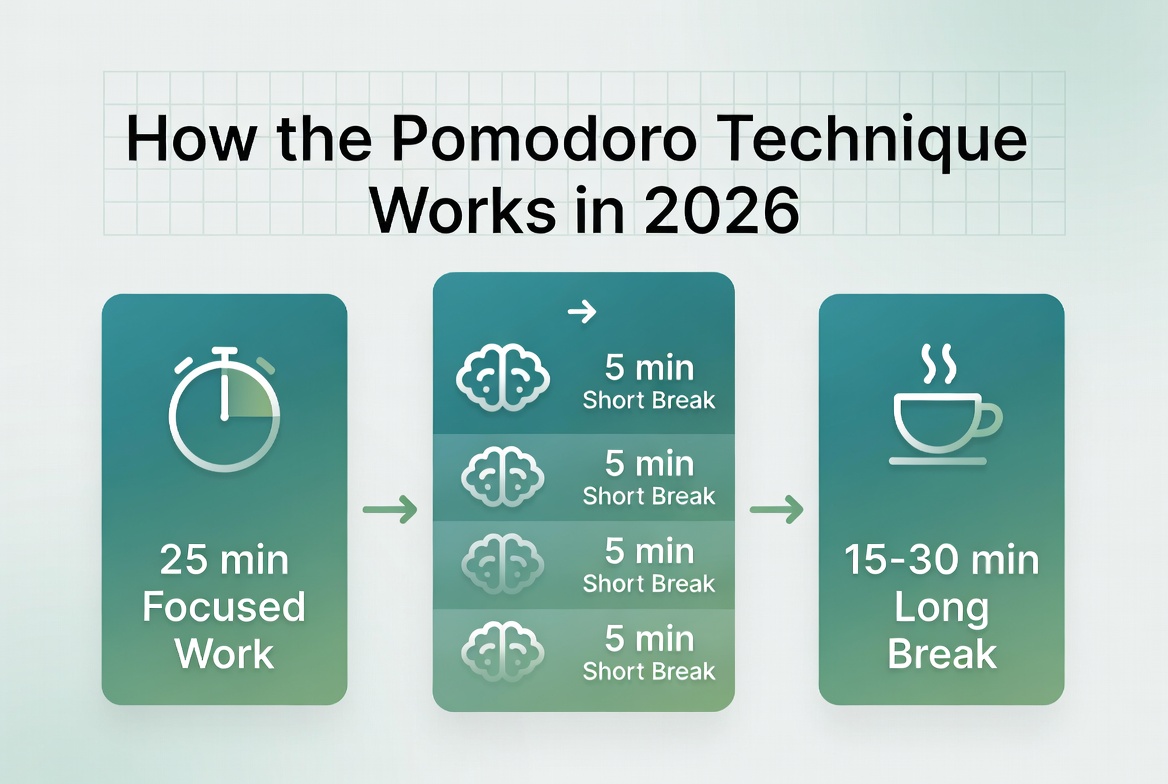 How the Pomodoro Technique Works in 2026

25 min Focused Work

5 min Short Break

5 min Short Break

5 min Short Break

5 min Short Break

15-30 min Long Break